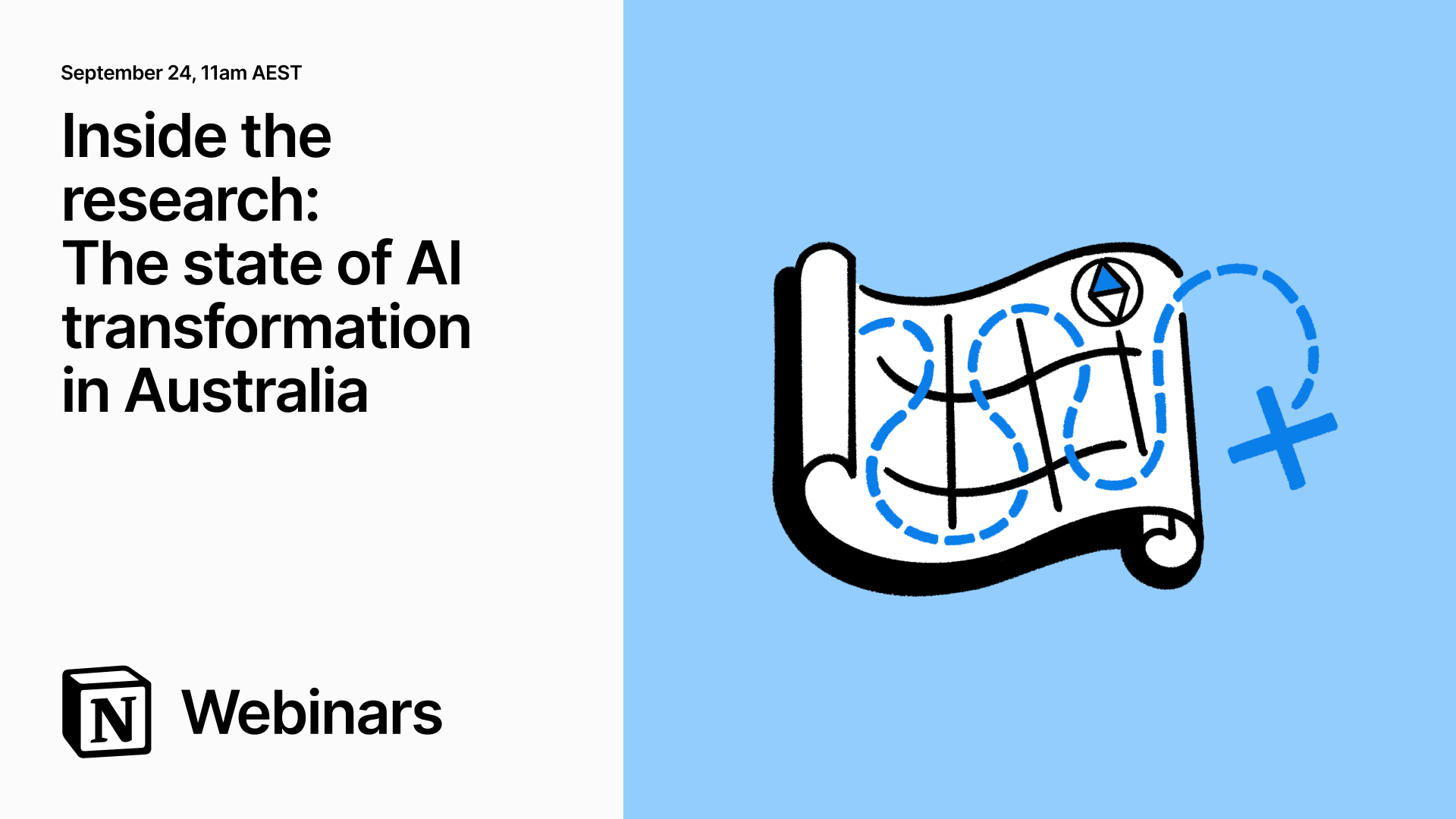 September 24, 11am AEST

Inside the research: The state of AI transformation in Australia

N Webinars